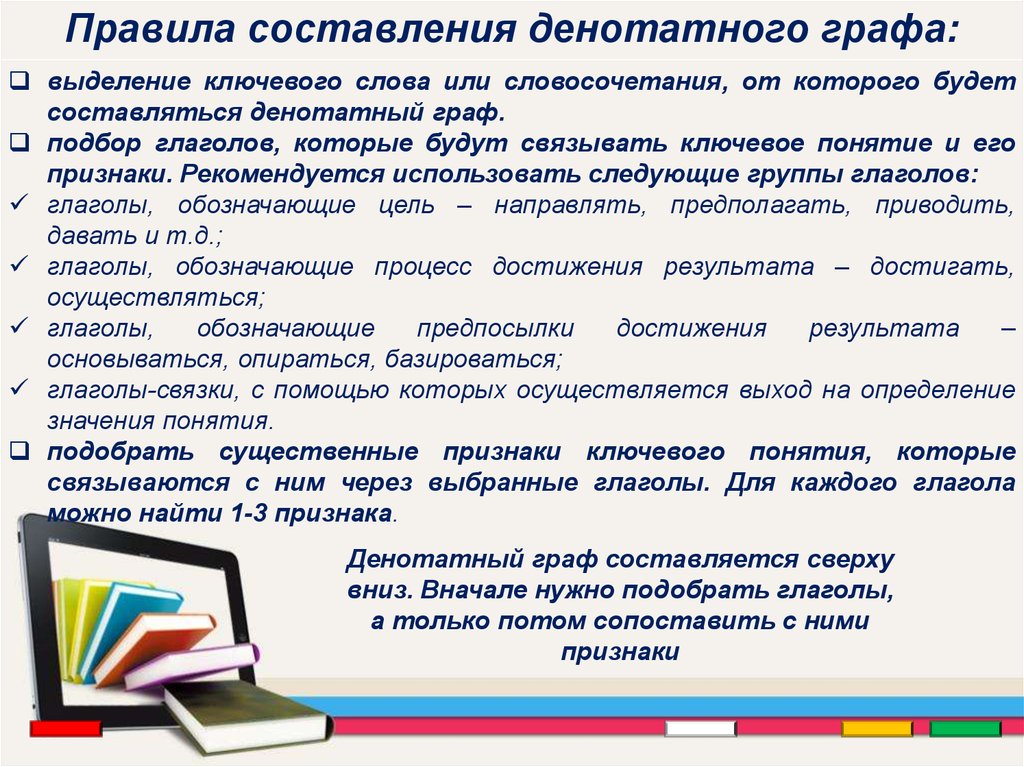 Правила составления денотатного графа:

❑ выделение ключевого слова или словосочетания, от которого будет составляться денотатный граф.

❑ подбор глаголов, которые будут связывать ключевое понятие и его признаки. Рекомендуется использовать следующие группы глаголов:

✓ глаголы, обозначающие цель – направлять, предполагать, приводить, давать и т.д.;

✓ глаголы, обозначающие процесс достижения результата – достигать, осуществляться;

✓ глаголы, обозначающие предпосылки достижения результата – основываться, опираться, базироваться;

✓ глаголы-связки, с помощью которых осуществляется выход на определение значения понятия.

❑ подобрать существенные признаки ключевого понятия, которые связываются с ним через выбранные глаголы. Для каждого глагола можно найти 1-3 признака.

Денотатный граф составляется сверху вниз. Вначале нужно подобрать глаголы, а только потом сопоставить с ними признаки